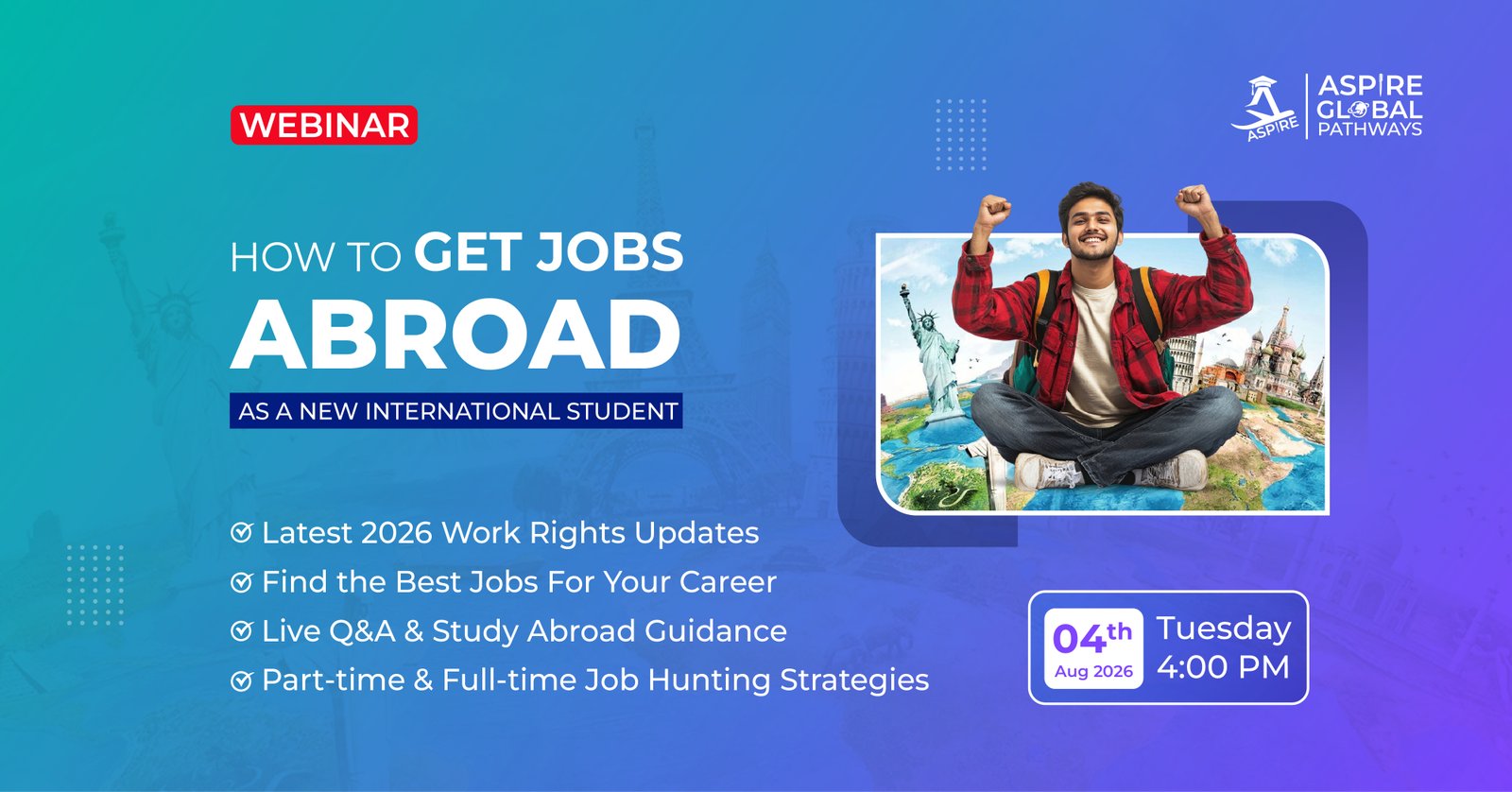 WEBINAR

ASPIRE

ASPIRE GLOBAL PATHWAYS

HOW TO GET JOBS ABROAD

AS A NEW INTERNATIONAL STUDENT

Latest 2026 Work Rights Updates
Find the Best Jobs For Your Career
Live Q&A & Study Abroad Guidance
Part-time & Full-time Job Hunting Strategies

04th Aug 2026

Tuesday 4:00 PM